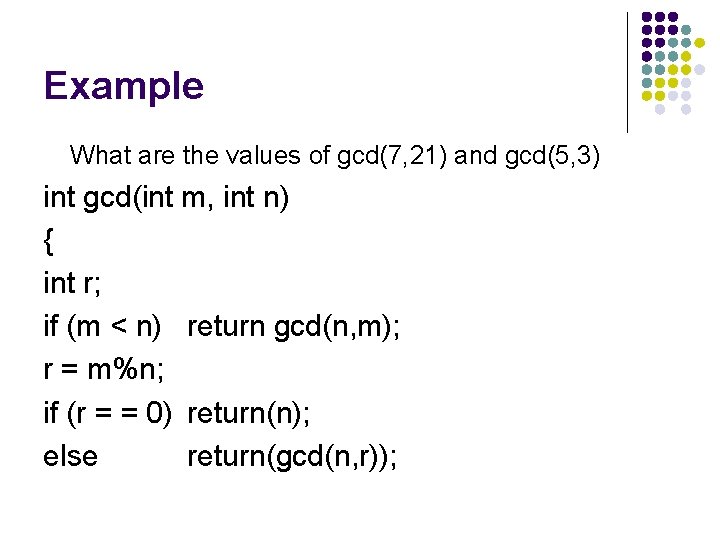 Example

What are the values of gcd(7,21) and gcd(5,3)

int gcd(int m, int n)
{
int r;
if (m < n) return gcd(n,m);
r = m%n;
if (r = = 0) return(n);
else return(gcd(n,r));